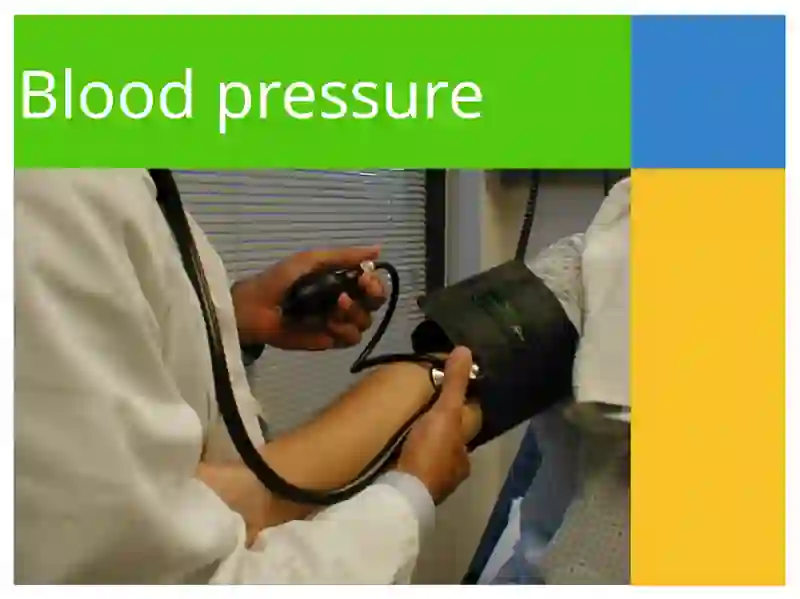 Blood pressure